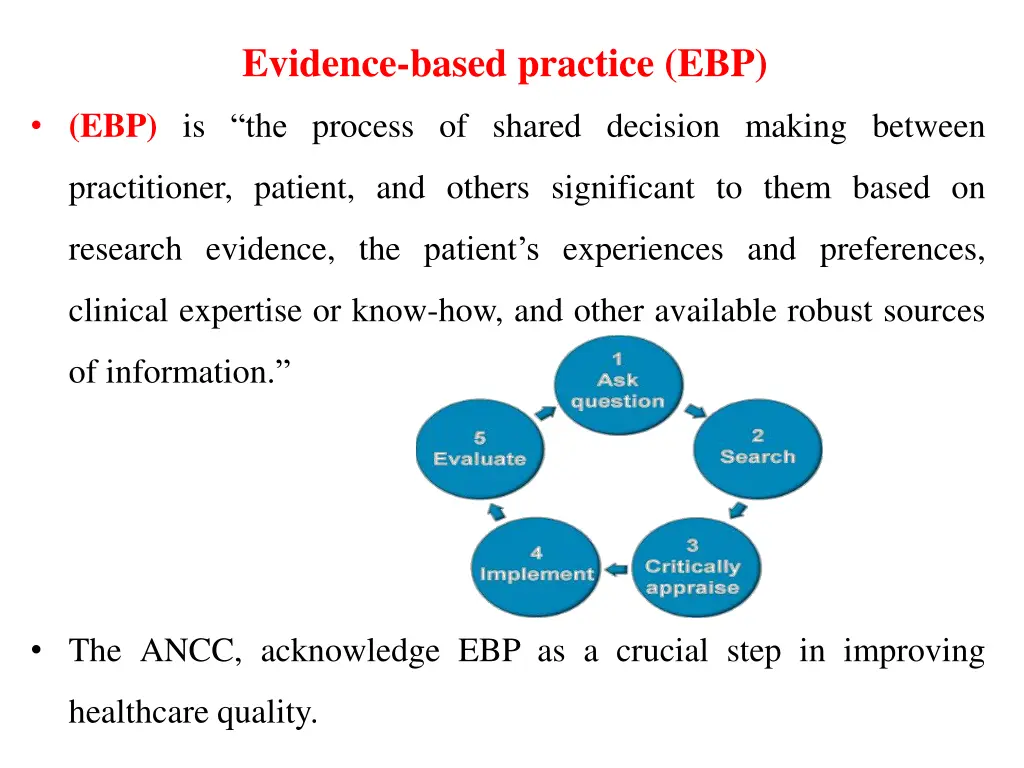 Evidence-based practice (EBP)

• (EBP) is “the process of shared decision making between practitioner, patient, and others significant to them based on research evidence, the patient’s experiences and preferences, clinical expertise or know-how, and other available robust sources of information.”

1
Ask
question

2
Search

3
Critically
appraise

4
Implement

5
Evaluate

• The ANCC, acknowledge EBP as a crucial step in improving healthcare quality.